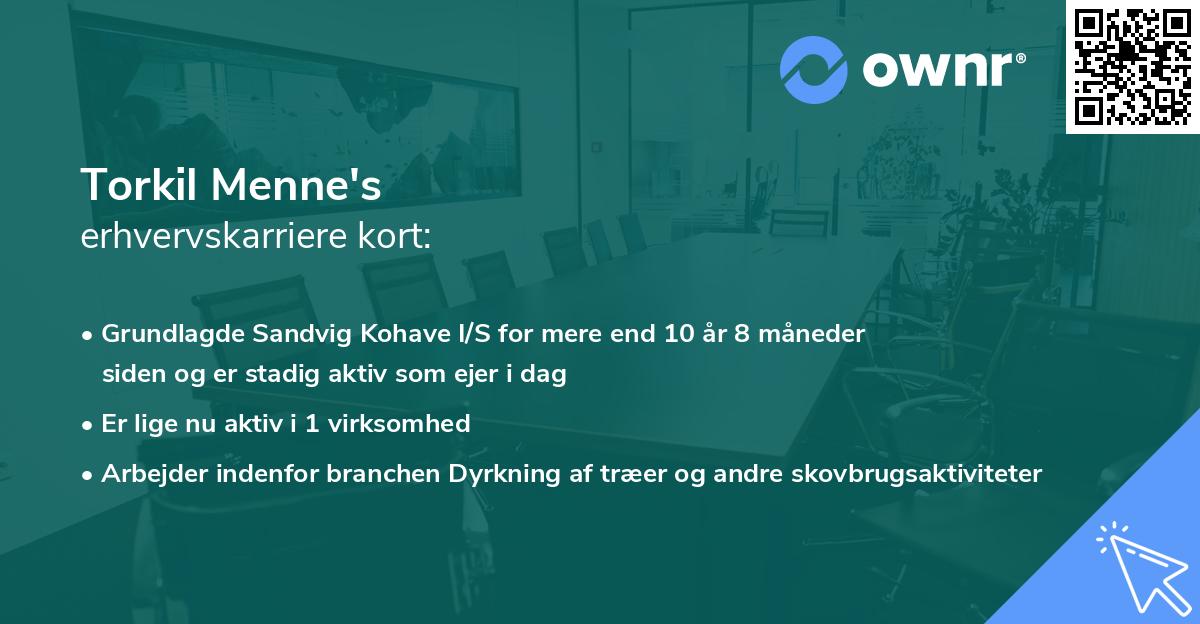 ownr®

Torkil Menne's
erhvervskarriere kort:

• Grundlagde Sandvig Kohave I/S for mere end 10 år 8 måneder siden og er stadig aktiv som ejer i dag

• Er lige nu aktiv i 1 virksomhed

• Arbejder indenfor branchen Dyrkning af træer og andre skovbrugsaktiviteter